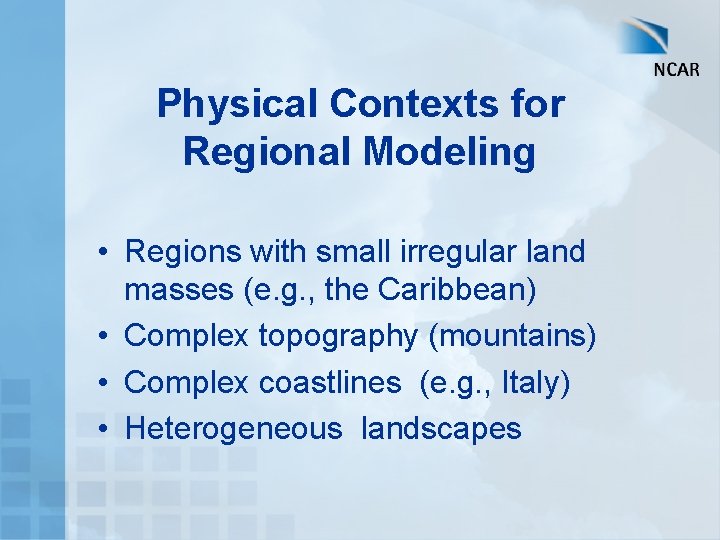 NCAR

Physical Contexts for Regional Modeling

• Regions with small irregular land masses (e.g., the Caribbean)
• Complex topography (mountains)
• Complex coastlines (e.g., Italy)
• Heterogeneous landscapes